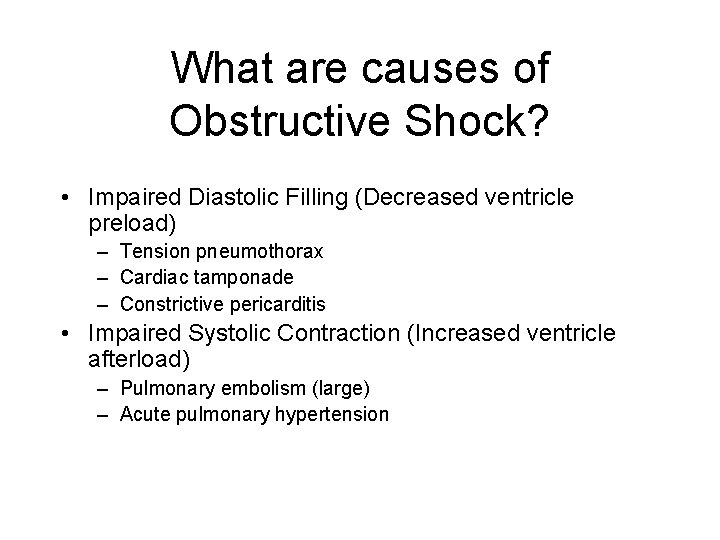 What are causes of Obstructive Shock?

• Impaired Diastolic Filling (Decreased ventricle preload)
 – Tension pneumothorax
 – Cardiac tamponade
 – Constrictive pericarditis
• Impaired Systolic Contraction (Increased ventricle afterload)
 – Pulmonary embolism (large)
 – Acute pulmonary hypertension